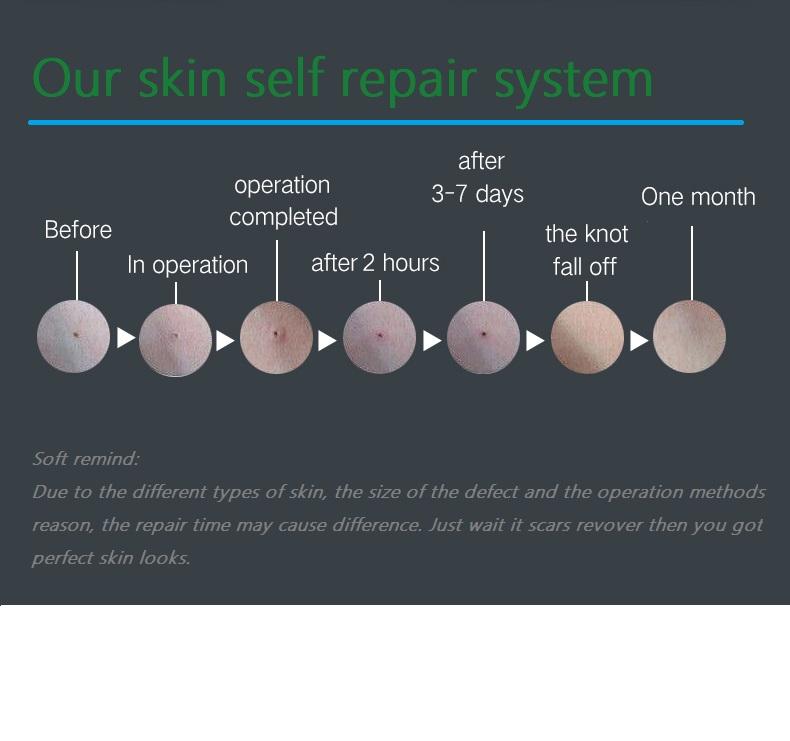 Our skin self repair system

Before

In operation

operation completed

after 2 hours

after 3-7 days

the knot fall off

One month

Soft remind:
Due to the different types of skin, the size of the defect and the operation methods reason, the repair time may cause difference. Just wait it scars revover then you got perfect skin looks.